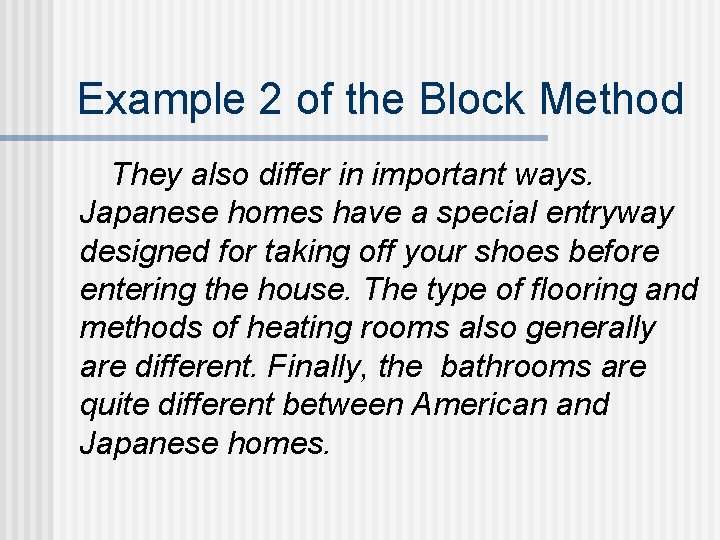 Example 2 of the Block Method

They also differ in important ways. Japanese homes have a special entryway designed for taking off your shoes before entering the house. The type of flooring and methods of heating rooms also generally are different. Finally, the bathrooms are quite different between American and Japanese homes.